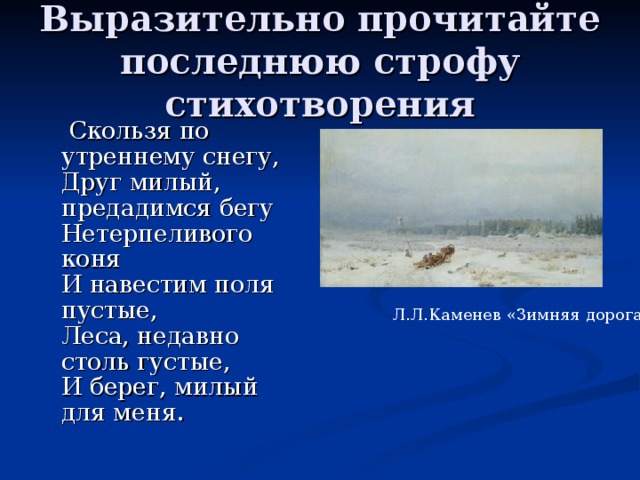 Выразительно прочитайте последнюю строфу стихотворения

Скользя по утреннему снегу,
Друг милый, предадимся бегу
Нетерпеливого коня
И навестим поля пустые,
Леса, недавно столь густые,
И берег, милый для меня.

Л.Л.Каменев «Зимняя дорога